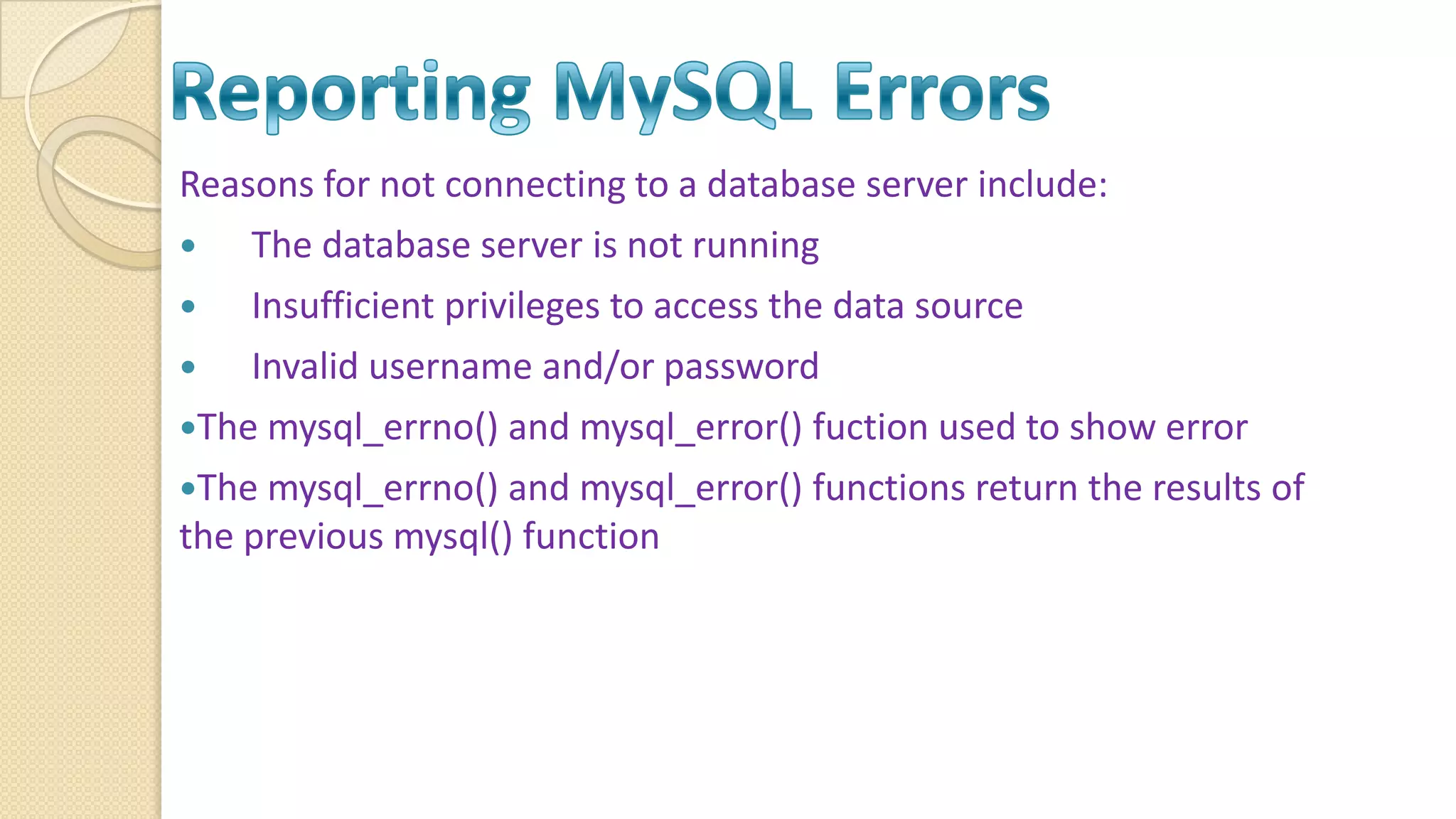 Reporting MySQL Errors

Reasons for not connecting to a database server include:

• The database server is not running

• Insufficient privileges to access the data source

• Invalid username and/or password

•The mysql_errno() and mysql_error() fuction used to show error

•The mysql_errno() and mysql_error() functions return the results of the previous mysql() function